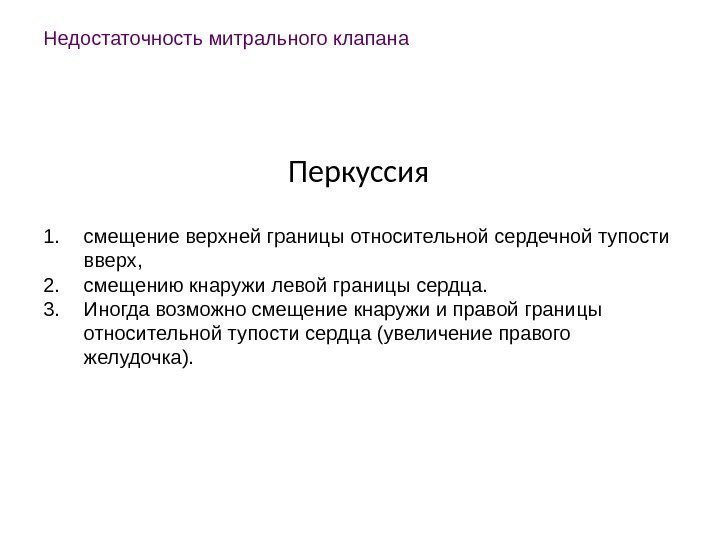 Недостаточность митрального клапана

Перкуссия

1. смещение верхней границы относительной сердечной тупости вверх,
2. смещению кнаружи левой границы сердца.
3. Иногда возможно смещение кнаружи и правой границы относительной тупости сердца (увеличение правого желудочка).